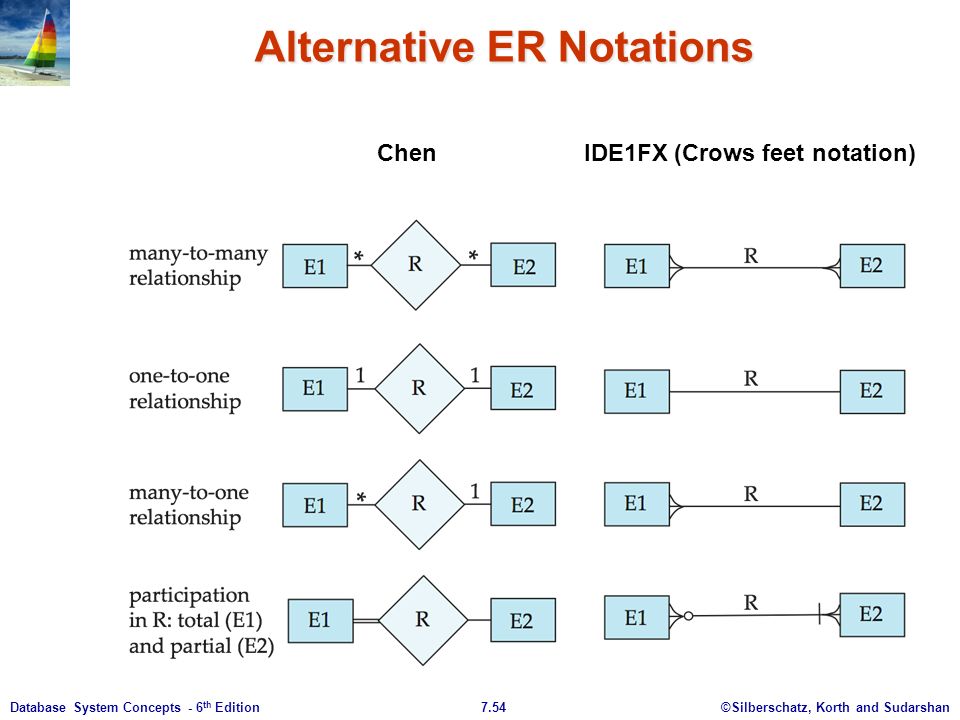 Alternative ER Notations

Chen

IDE1FX (Crows feet notation)

many-to-many relationship

E1 * R * E2

E1 R E2

one-to-one relationship

E1 1 R 1 E2

E1 R E2

many-to-one relationship

E1 * R 1 E2

E1 R E2

participation in R: total (E1) and partial (E2)

E1 R E2

E1 R E2

Database System Concepts - 6$^{th}$ Edition

7.54

©Silberschatz, Korth and Sudarshan